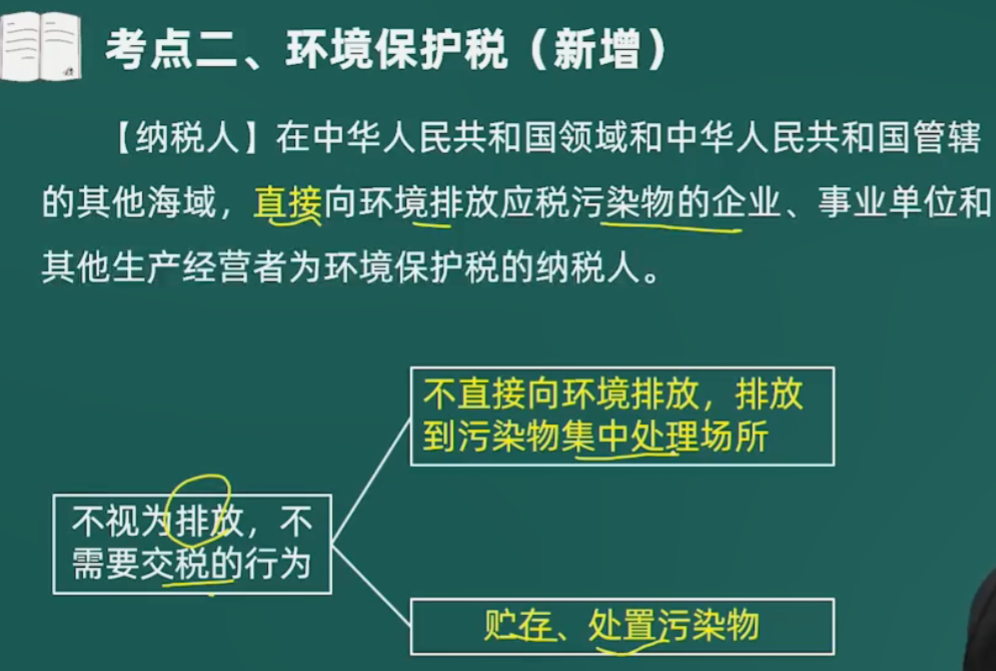 考点二、环境保护税（新增）

【纳税人】在中华人民共和国领域和中华人民共和国管辖的其他海域，直接向环境排放应税污染物的企业、事业单位和其他生产经营者为环境保护税的纳税人。

不视为排放，不需要交税的行为

不直接向环境排放，排放到污染物集中处理场所

贮存、处置污染物